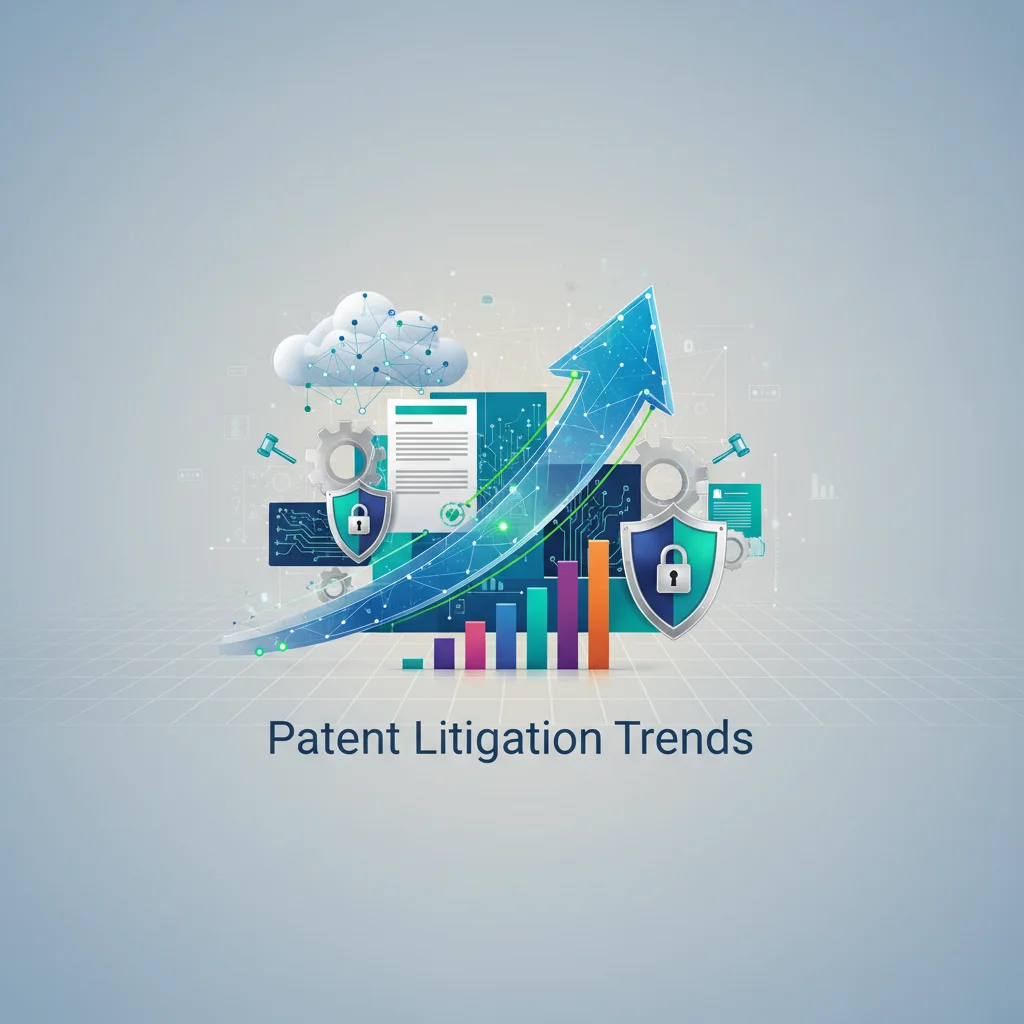 Patent Litigation Trends